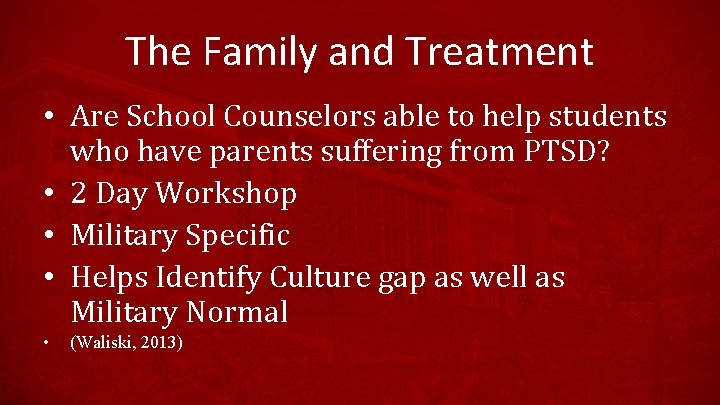 The Family and Treatment

• Are School Counselors able to help students who have parents suffering from PTSD?
• 2 Day Workshop
• Military Specific
• Helps Identify Culture gap as well as Military Normal
• (Waliski, 2013)